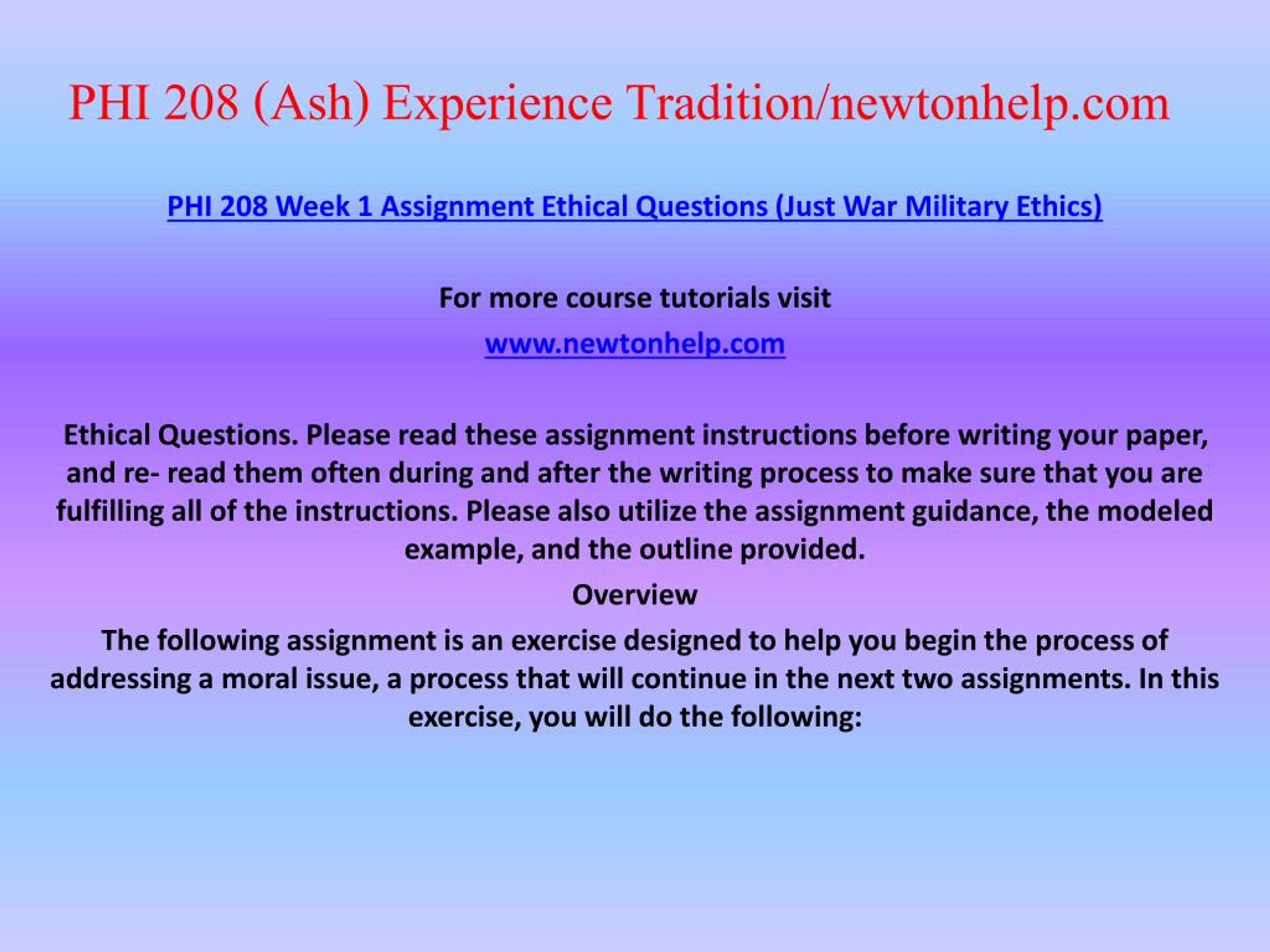 PHI 208 (Ash) Experience Tradition/newtonhelp.com

PHI 208 Week 1 Assignment Ethical Questions (Just War Military Ethics)

For more course tutorials visit

www.newtonhelp.com

Ethical Questions. Please read these assignment instructions before writing your paper, and re- read them often during and after the writing process to make sure that you are fulfilling all of the instructions. Please also utilize the assignment guidance, the modeled example, and the outline provided.

Overview

The following assignment is an exercise designed to help you begin the process of addressing a moral issue, a process that will continue in the next two assignments. In this exercise, you will do the following: